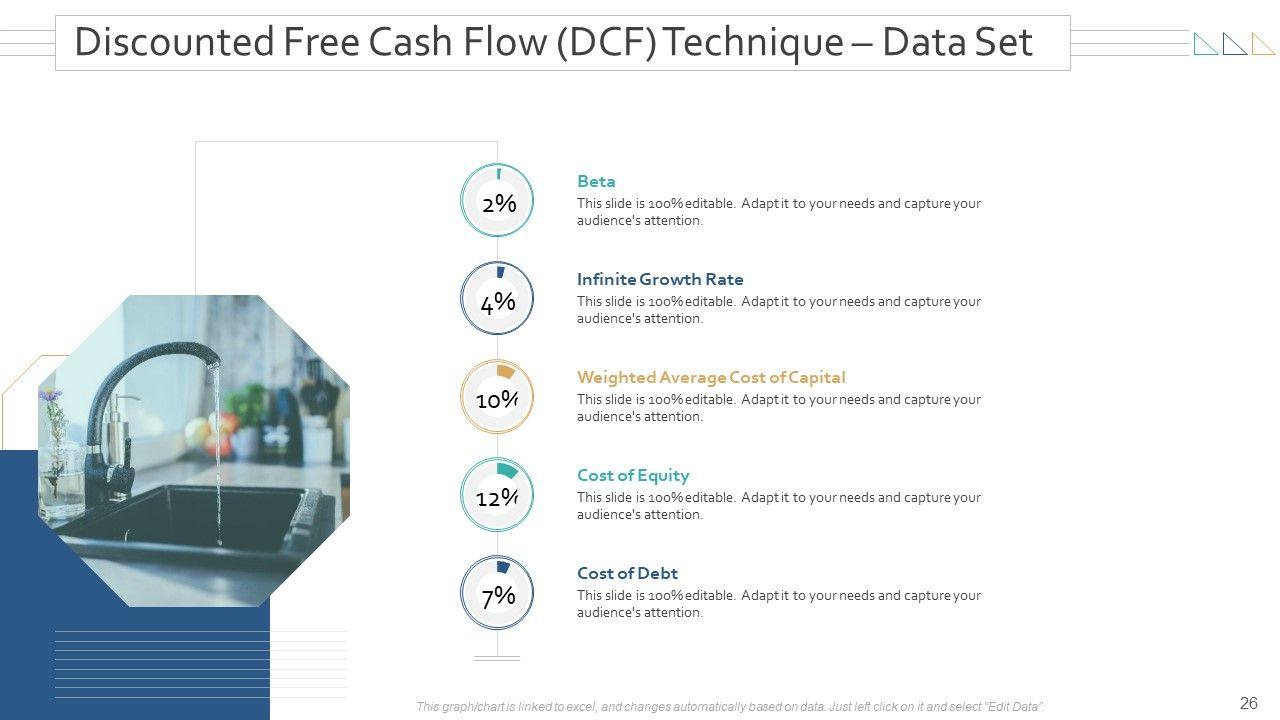 Discounted Free Cash Flow (DCF) Technique – Data Set

2%

Beta
This slide is 100% editable. Adapt it to your needs and capture your audience's attention.

4%

Infinite Growth Rate
This slide is 100% editable. Adapt it to your needs and capture your audience's attention.

10%

Weighted Average Cost of Capital
This slide is 100% editable. Adapt it to your needs and capture your audience's attention.

12%

Cost of Equity
This slide is 100% editable. Adapt it to your needs and capture your audience's attention.

7%

Cost of Debt
This slide is 100% editable. Adapt it to your needs and capture your audience's attention.

This graph/chart is linked to excel, and changes automatically based on data. Just left click on it and select "Edit Data".

26